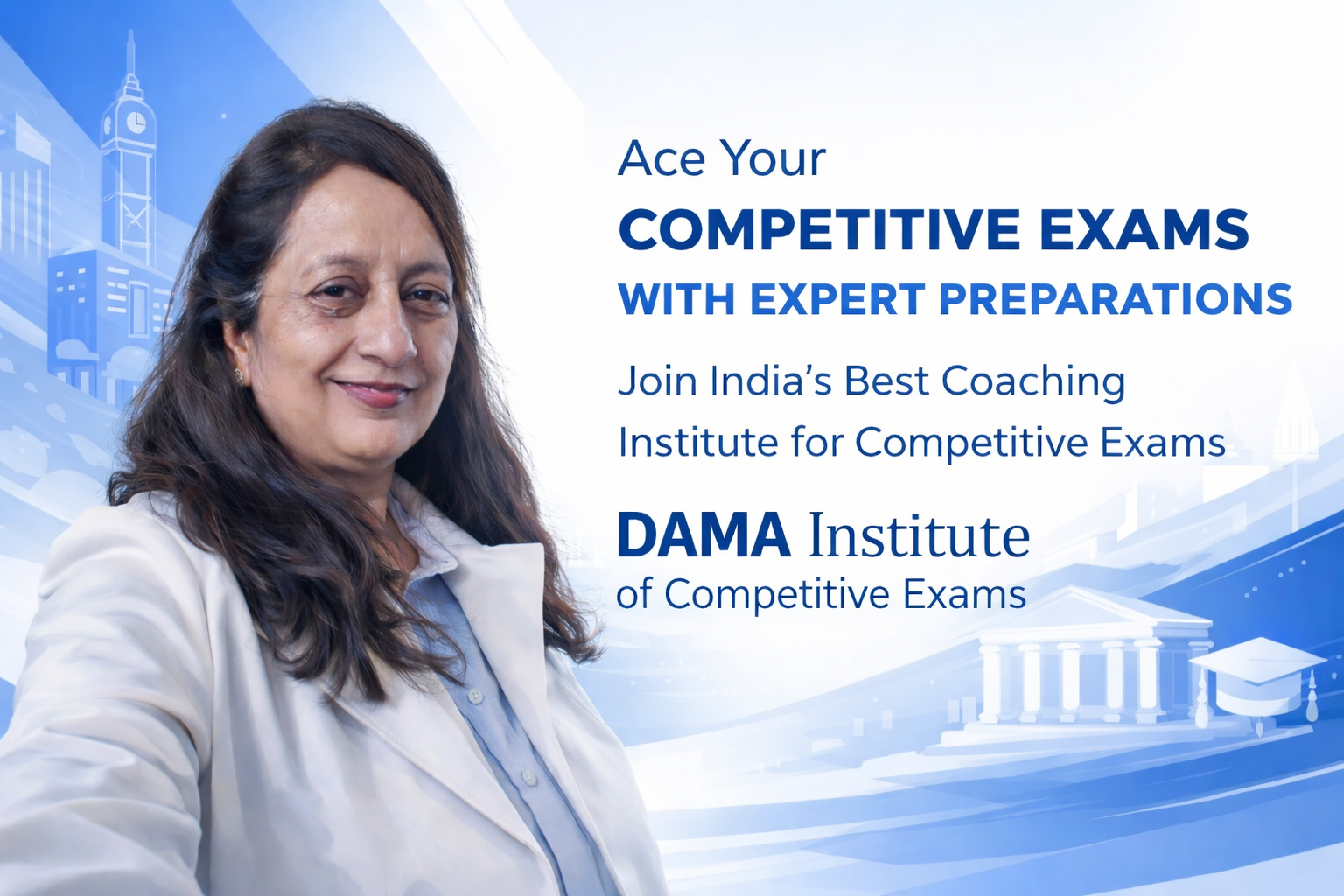 Ace Your
COMPETITIVE EXAMS
WITH EXPERT PREPARATIONS

Join India's Best Coaching Institute for Competitive Exams

DAMA Institute
of Competitive Exams